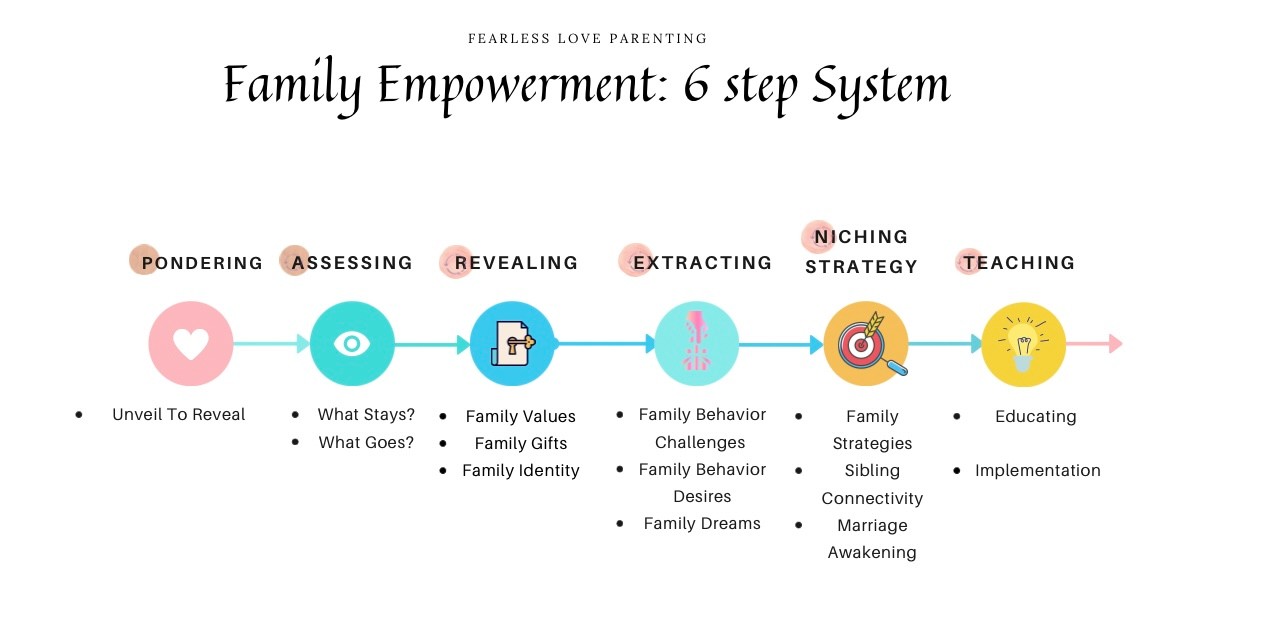 FEARLESS LOVE PARENTING

Family Empowerment: 6 step System

PONDERING

- Unveil To Reveal

ASSESSING

- What Stays?
- What Goes?

REVEALING

- Family Values
- Family Gifts
- Family Identity

EXTRACTING

- Family Behavior Challenges
- Family Behavior Desires
- Family Dreams

NICHING STRATEGY

- Family Strategies
- Sibling Connectivity
- Marriage Awakening

TEACHING

- Educating
- Implementation